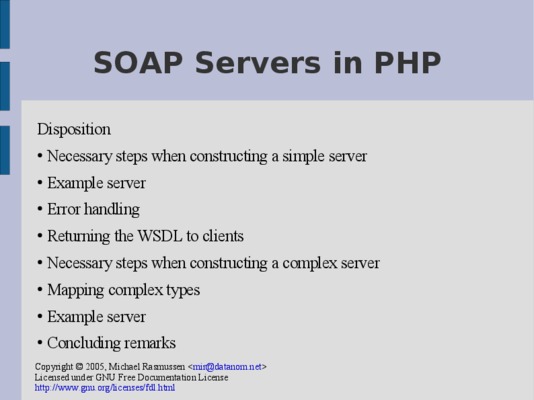 SOAP Servers in PHP

Disposition

• Necessary steps when constructing a simple server

• Example server

• Error handling

• Returning the WSDL to clients

• Necessary steps when constructing a complex server

• Mapping complex types

• Example server

• Concluding remarks

Copyright © 2005, Michael Rasmussen <mir@datanom.net>
Licensed under GNU Free Documentation License
http://www.gnu.org/licenses/fdl.html